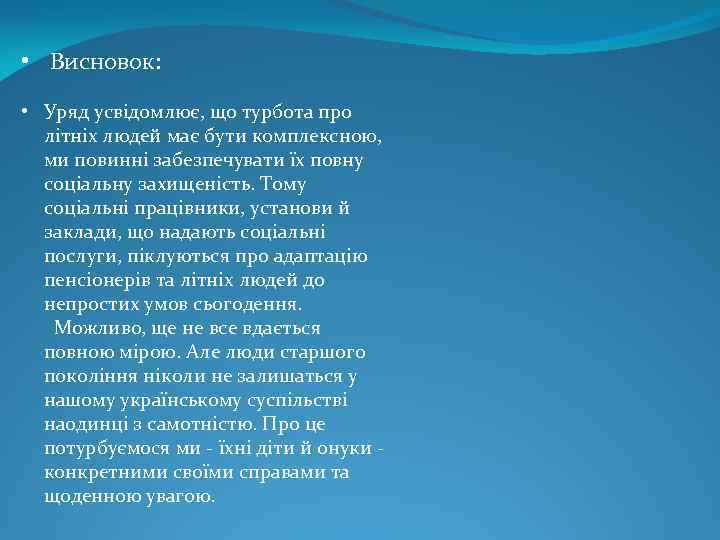 • Висновок:

• Уряд усвідомлює, що турбота про літніх людей має бути комплексною, ми повинні забезпечувати їх повну соціальну захищеність. Тому соціальні працівники, установи й заклади, що надають соціальні послуги, піклуються про адаптацію пенсіонерів та літніх людей до непростих умов сьогодення.
Можливо, ще не все вдається повною мірою. Але люди старшого покоління ніколи не залишаться у нашому українському суспільстві наодинці з самотністю. Про це потурбуємося ми - їхні діти й онуки - конкретними своїми справами та щоденною увагою.